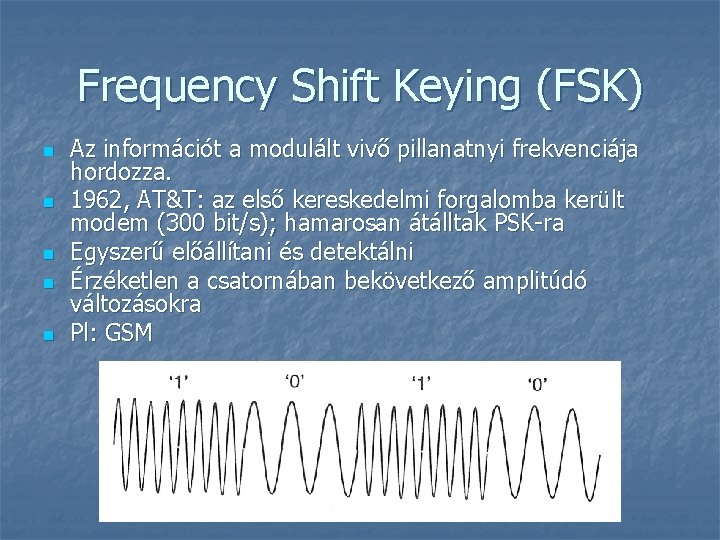 Frequency Shift Keying (FSK)

• Az információt a modulált vivő pillanatnyi frekvenciája hordozza.
• 1962, AT&T: az első kereskedelmi forgalomba került modem (300 bit/s); hamarosan átálltak PSK-ra
• Egyszerű előállítani és detektálni
• Érzéketlen a csatornában bekövetkező amplitúdó változásokra
• Pl: GSM

'1' '0' '1' '0'